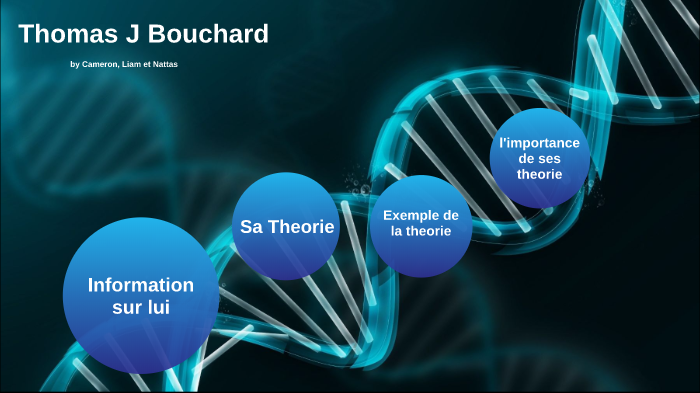 Thomas J Bouchard

by Cameron, Liam et Nattas

Information sur lui

Sa Theorie

Exemple de la theorie

l'importance de ses theorie